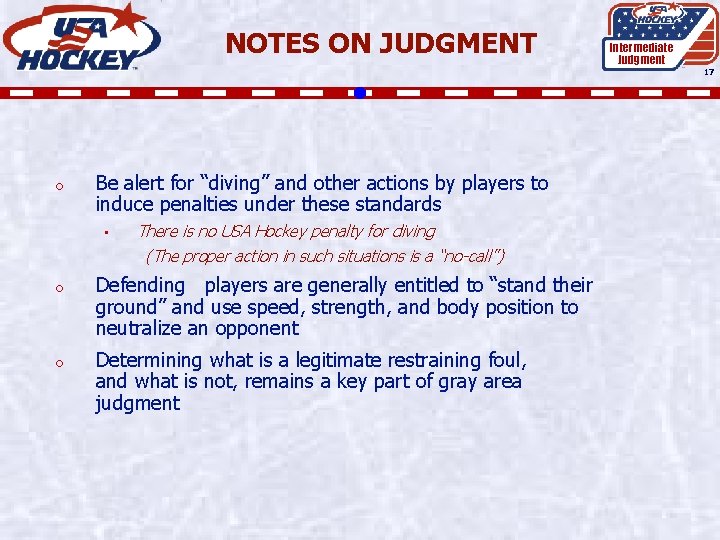 USA HOCKEY

NOTES ON JUDGMENT

USA HOCKEY
Intermediate Judgment

17

o Be alert for "diving" and other actions by players to induce penalties under these standards

▪ There is no USA Hockey penalty for diving
(The proper action in such situations is a "no-call")

o Defending players are generally entitled to "stand their ground" and use speed, strength, and body position to neutralize an opponent

o Determining what is a legitimate restraining foul, and what is not, remains a key part of gray area judgment